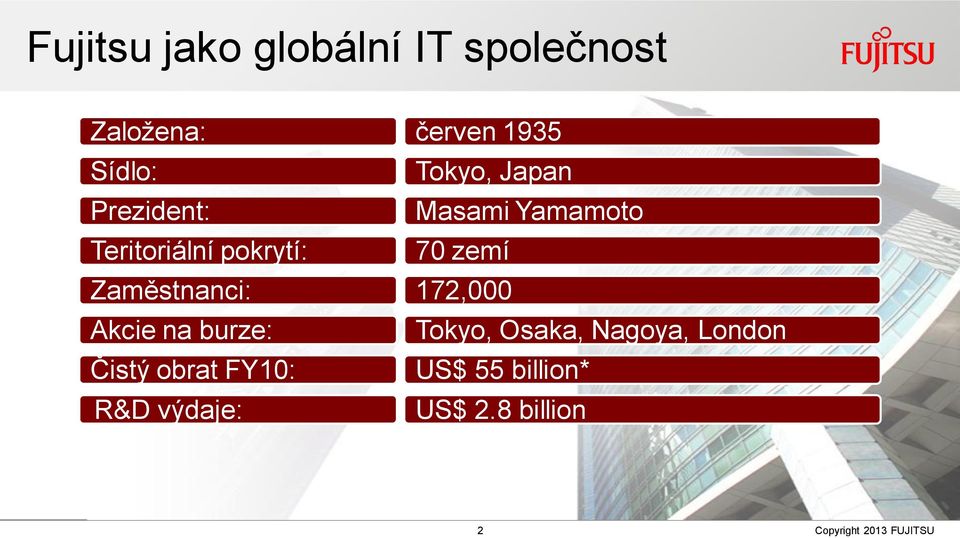 Fujitsu jako globální IT společnost

FUJITSU

| Založena: | červen 1935 |
|---|---|
| Sídlo: | Tokyo, Japan |
| Prezident: | Masami Yamamoto |
| Teritoriální pokrytí: | 70 zemí |
| Zaměstnanci: | 172,000 |
| Akcie na burze: | Tokyo, Osaka, Nagoya, London |
| Čistý obrat FY10: | US$ 55 billion* |
| R&D výdaje: | US$ 2.8 billion |

2

Copyright 2013 FUJITSU